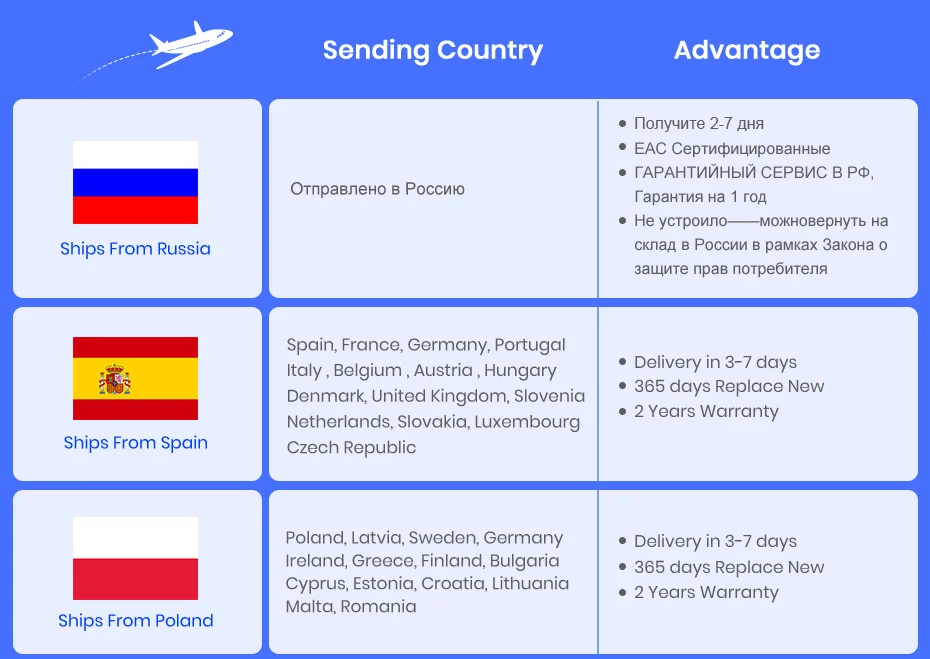 | | Sending Country | Advantage |
|---|---|---|
| Ships From Russia | Отправлено в Россию | • Получите 2-7 дня • EAC Сертифицированные • ГАРАНТИЙНЫЙ СЕРВИС В РФ, Гарантия на 1 год • Не устроило——можновернуть на склад в России в рамках Закона о защите прав потребителя |
| Ships From Spain | Spain, France, Germany, Portugal Italy , Belgium , Austria , Hungary Denmark, United Kingdom, Slovenia Netherlands, Slovakia, Luxembourg Czech Republic | • Delivery in 3-7 days • 365 days Replace New • 2 Years Warranty |
| Ships From Poland | Poland, Latvia, Sweden, Germany Ireland, Greece, Finland, Bulgaria Cyprus, Estonia, Croatia, Lithuania Malta, Romania | • Delivery in 3-7 days • 365 days Replace New • 2 Years Warranty |